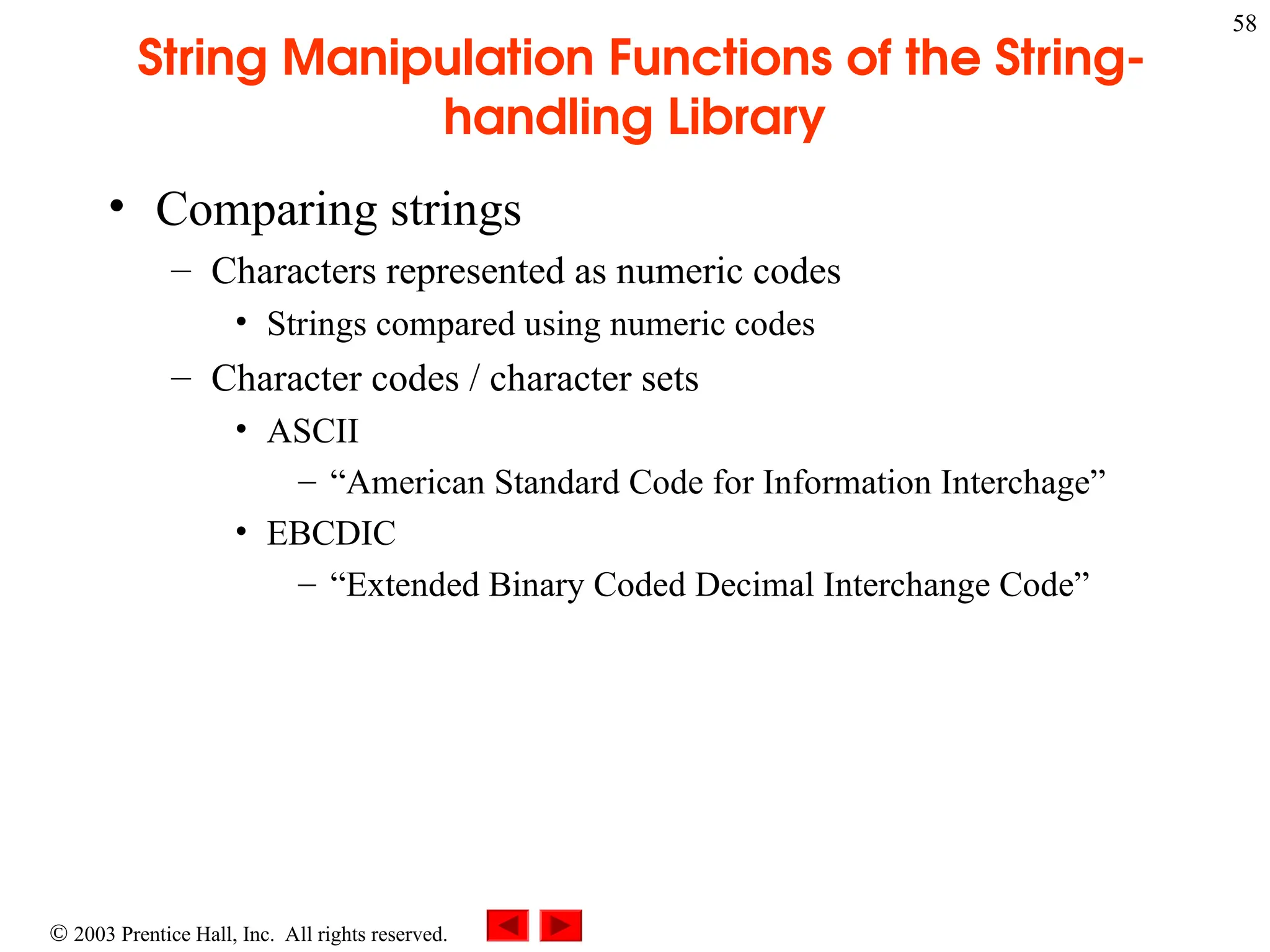 58

String Manipulation Functions of the String-handling Library

• Comparing strings
– Characters represented as numeric codes
• Strings compared using numeric codes
– Character codes / character sets
• ASCII
– “American Standard Code for Information Interchage”
• EBCDIC
– “Extended Binary Coded Decimal Interchange Code”

© 2003 Prentice Hall, Inc. All rights reserved.